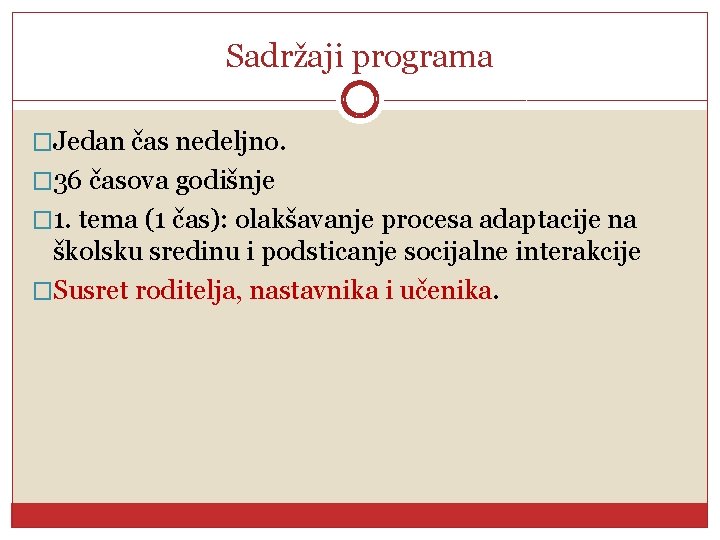 Sadržaji programa

□Jedan čas nedeljno.

□36 časova godišnje

□1. tema (1 čas): olakšavanje procesa adaptacije na školsku sredinu i podsticanje socijalne interakcije

□Susret roditelja, nastavnika i učenika.